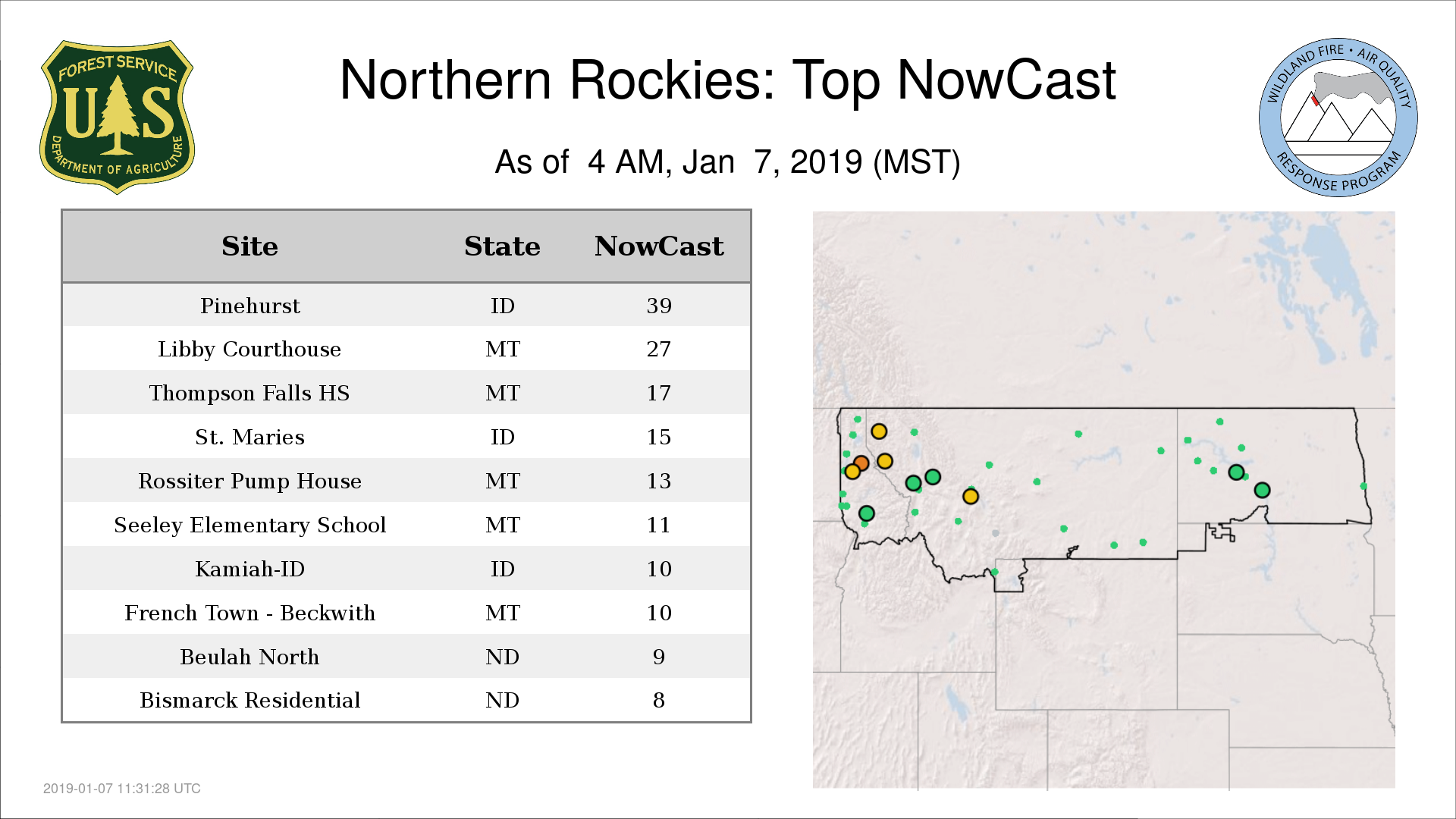 FOREST SERVICE
U S
DEPARTMENT OF AGRICULTURE

Northern Rockies: Top NowCast

As of 4 AM, Jan 7, 2019 (MST)

WILDLAND FIRE • AIR QUALITY
RESPONSE PROGRAM

| Site | State | NowCast |
|---|---|---|
| Pinehurst | ID | 39 |
| Libby Courthouse | MT | 27 |
| Thompson Falls HS | MT | 17 |
| St. Maries | ID | 15 |
| Rossiter Pump House | MT | 13 |
| Seeley Elementary School | MT | 11 |
| Kamiah-ID | ID | 10 |
| French Town - Beckwith | MT | 10 |
| Beulah North | ND | 9 |
| Bismarck Residential | ND | 8 |

2019-01-07 11:31:28 UTC